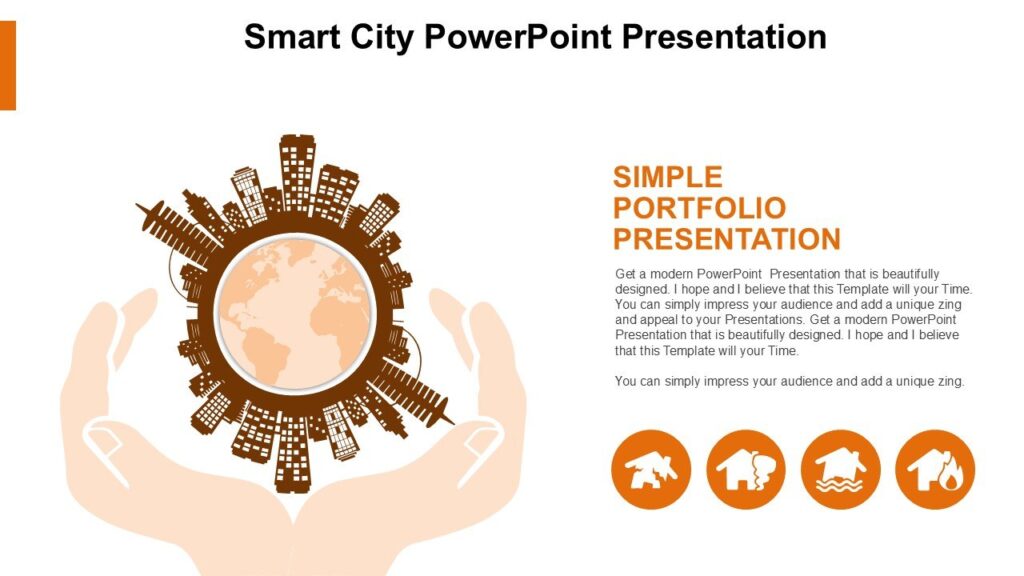 Smart City PowerPoint Presentation

SIMPLE PORTFOLIO PRESENTATION

Get a modern PowerPoint Presentation that is beautifully designed. I hope and I believe that this Template will your Time. You can simply impress your audience and add a unique zing and appeal to your Presentations. Get a modern PowerPoint Presentation that is beautifully designed. I hope and I believe that this Template will your Time.

You can simply impress your audience and add a unique zing.